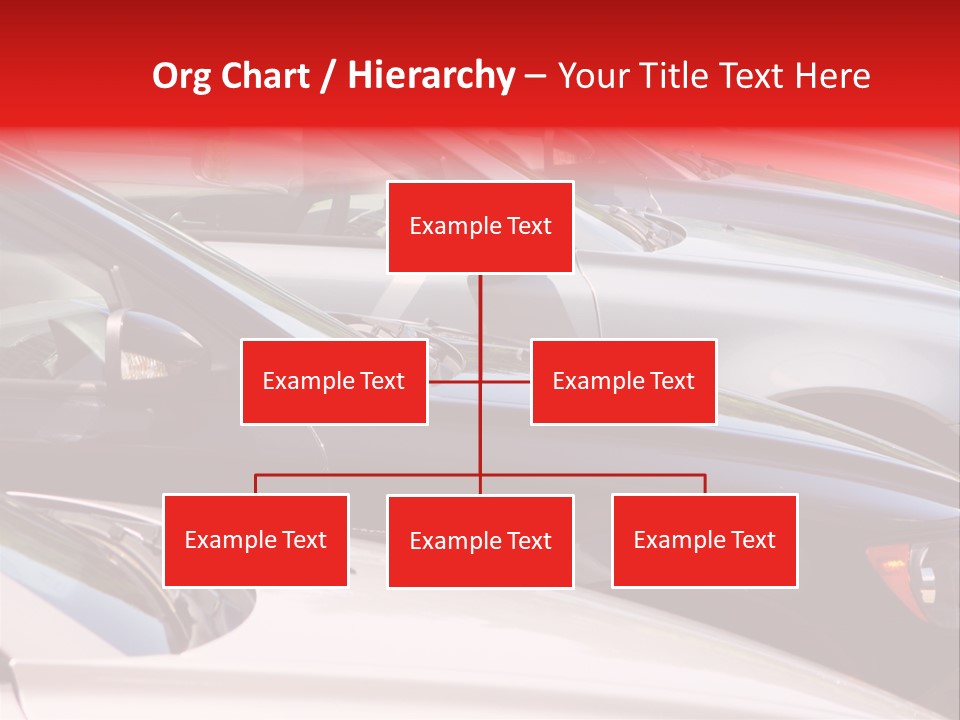 Org Chart / Hierarchy – Your Title Text Here

Example Text

Example Text

Example Text

Example Text

Example Text

Example Text